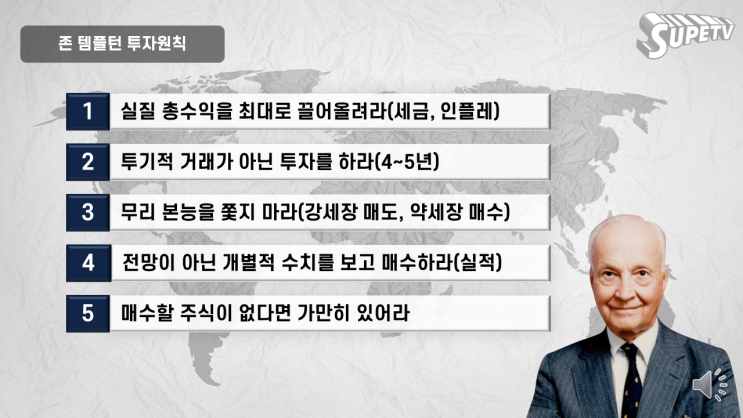 존 템플턴 투자원칙

SUPETV

1 실질 총수익을 최대로 끌어올려라(세금, 인플레)

2 투기적 거래가 아닌 투자를 하라(4~5년)

3 무리 본능을 쫓지 마라(강세장 매도, 약세장 매수)

4 전망이 아닌 개별적 수치를 보고 매수하라(실적)

5 매수할 주식이 없다면 가만히 있어라